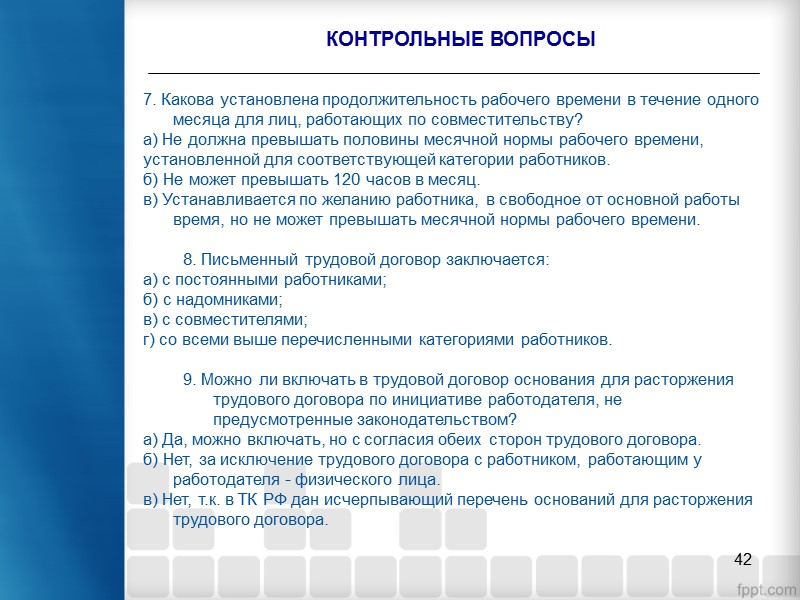 КОНТРОЛЬНЫЕ ВОПРОСЫ

7. Какова установлена продолжительность рабочего времени в течение одного месяца для лиц, работающих по совместительству?
а) Не должна превышать половины месячной нормы рабочего времени, установленной для соответствующей категории работников.
б) Не может превышать 120 часов в месяц.
в) Устанавливается по желанию работника, в свободное от основной работы время, но не может превышать месячной нормы рабочего времени.

8. Письменный трудовой договор заключается:
а) с постоянными работниками;
б) с надомниками;
в) с совместителями;
г) со всеми выше перечисленными категориями работников.

9. Можно ли включать в трудовой договор основания для расторжения трудового договора по инициативе работодателя, не предусмотренные законодательством?
а) Да, можно включать, но с согласия обеих сторон трудового договора.
б) Нет, за исключение трудового договора с работником, работающим у работодателя - физического лица.
в) Нет, т.к. в ТК РФ дан исчерпывающий перечень оснований для расторжения трудового договора.

42

fppt.com